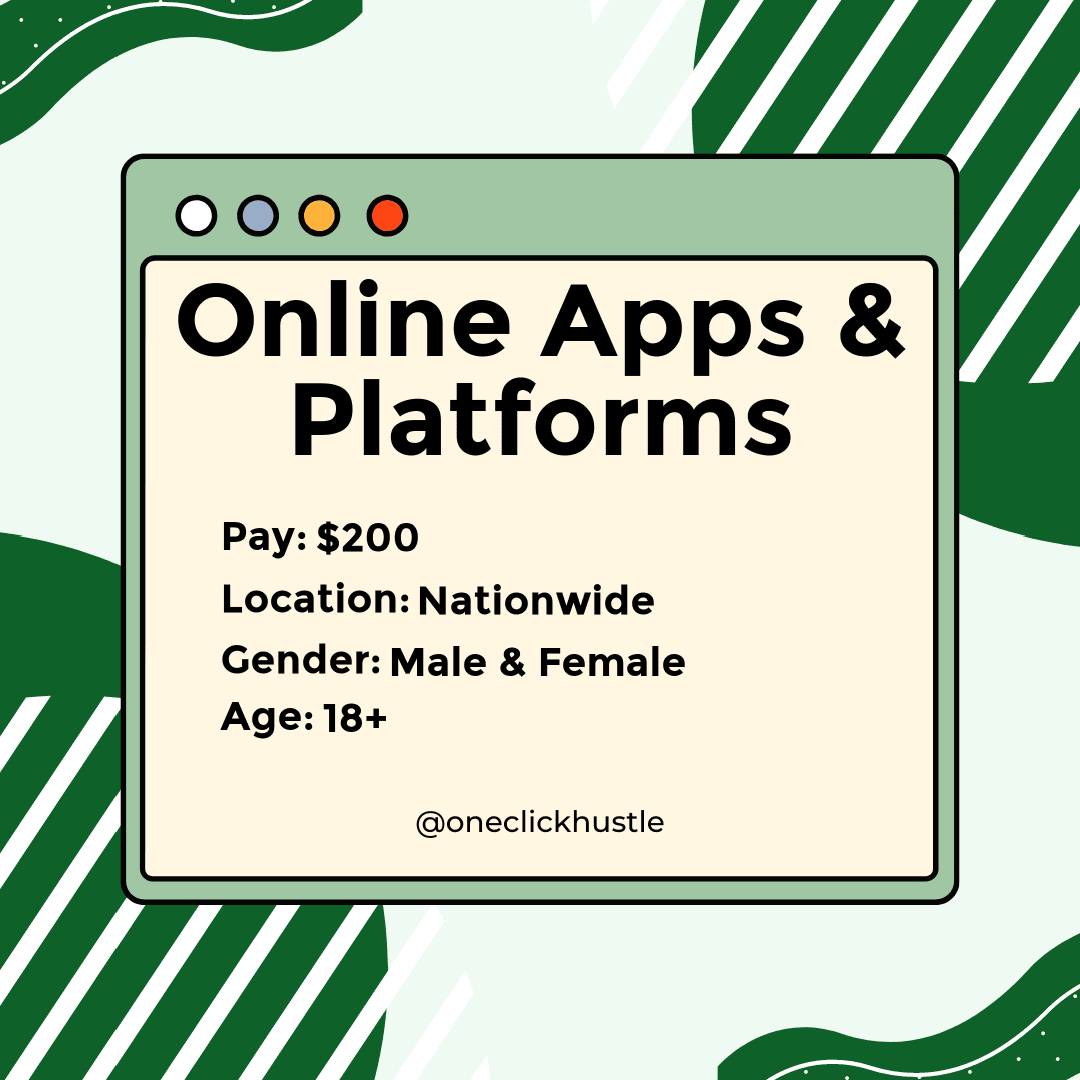 Online Apps & Platforms

Pay: \$200
Location: Nationwide
Gender: Male & Female
Age: 18+

@oneclickhustle